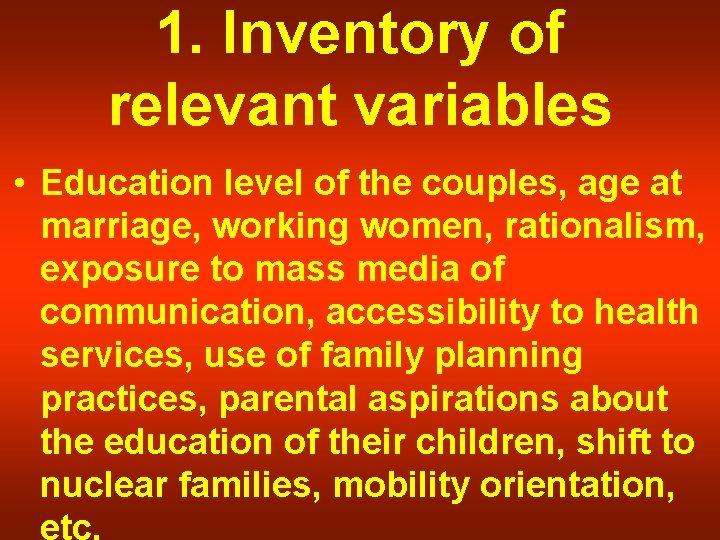 1. Inventory of relevant variables

• Education level of the couples, age at marriage, working women, rationalism, exposure to mass media of communication, accessibility to health services, use of family planning practices, parental aspirations about the education of their children, shift to nuclear families, mobility orientation, etc.